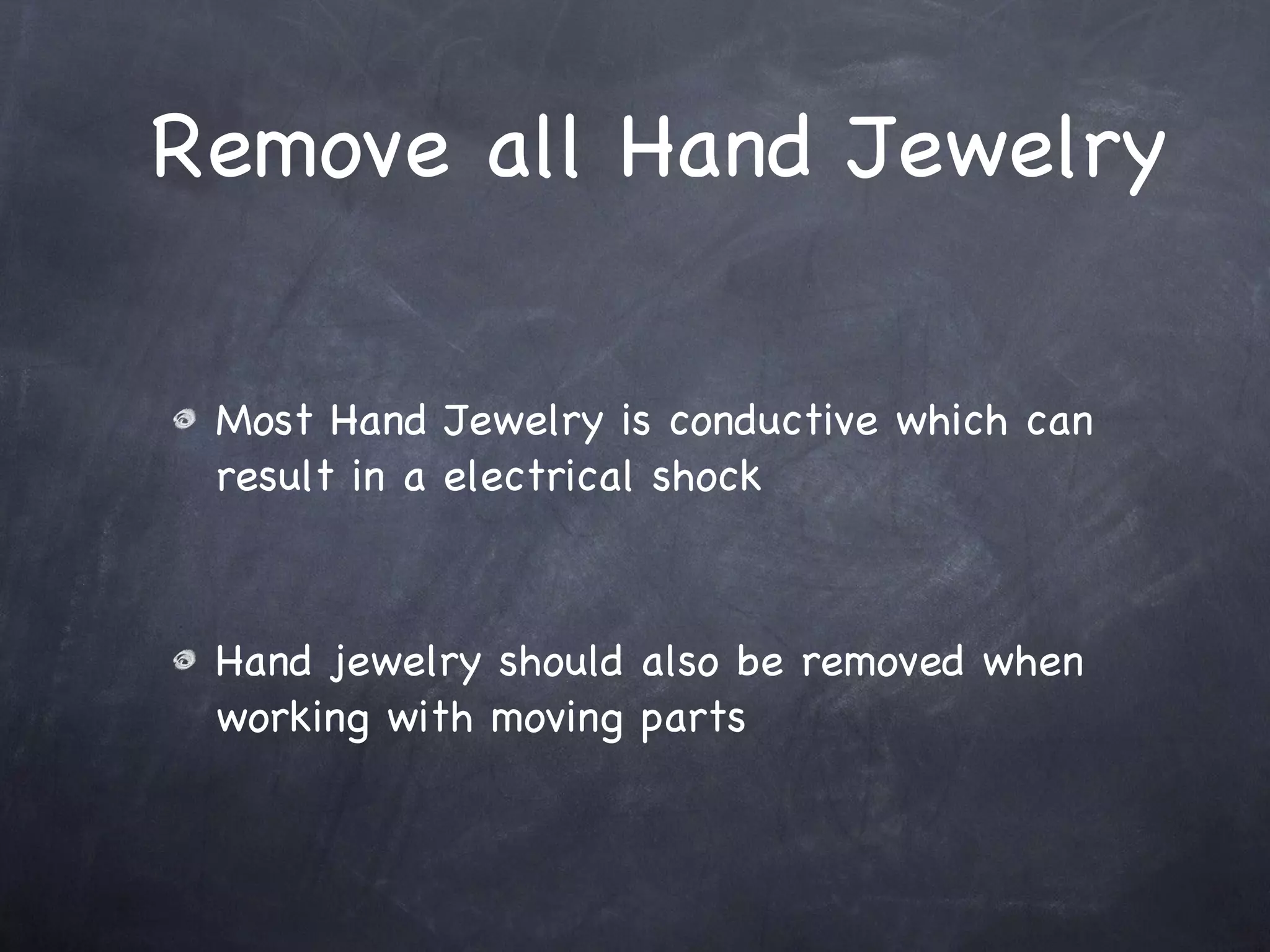 Remove all Hand Jewelry

Most Hand Jewelry is conductive which can result in a electrical shock

Hand jewelry should also be removed when working with moving parts